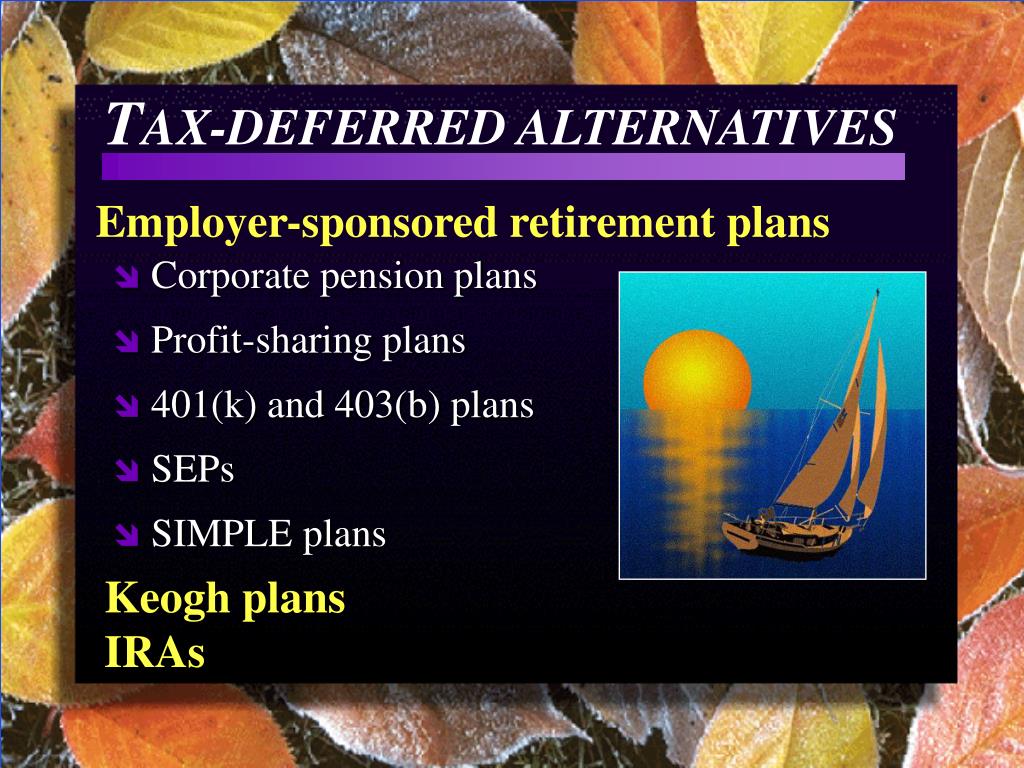 TAX-DEFERRED ALTERNATIVES

Employer-sponsored retirement plans

Corporate pension plans

Profit-sharing plans

401(k) and 403(b) plans

SEPs

SIMPLE plans

Keogh plans

IRAs